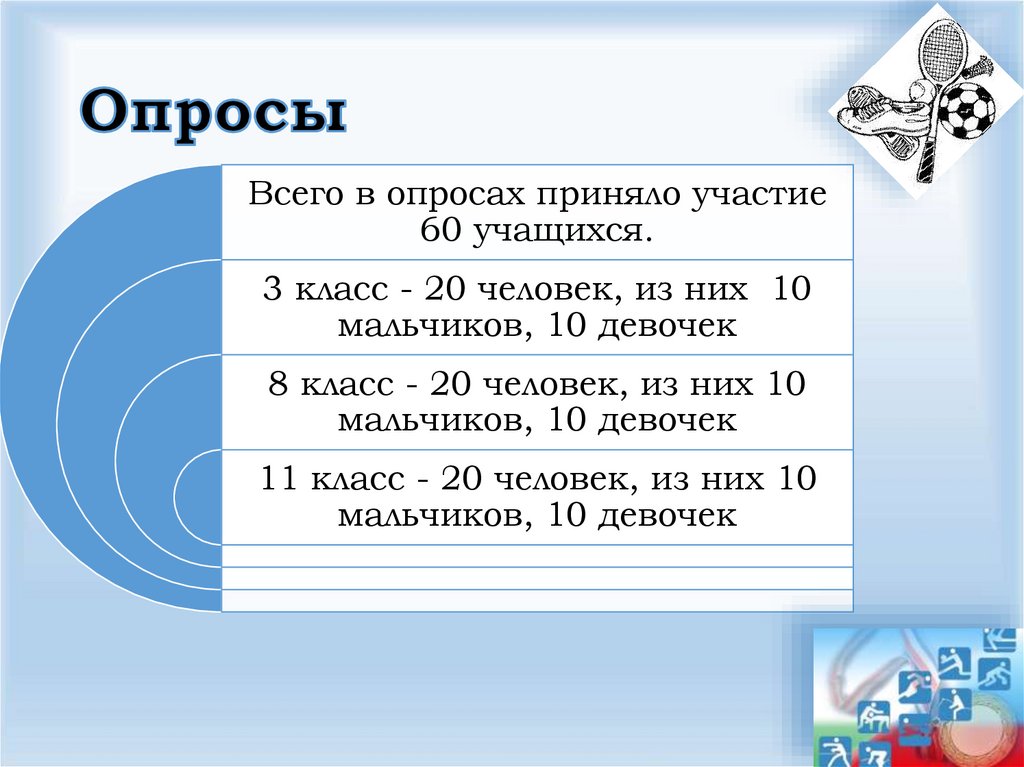 Опросы

Всего в опросах приняло участие 60 учащихся.

3 класс - 20 человек, из них 10 мальчиков, 10 девочек

8 класс - 20 человек, из них 10 мальчиков, 10 девочек

11 класс - 20 человек, из них 10 мальчиков, 10 девочек